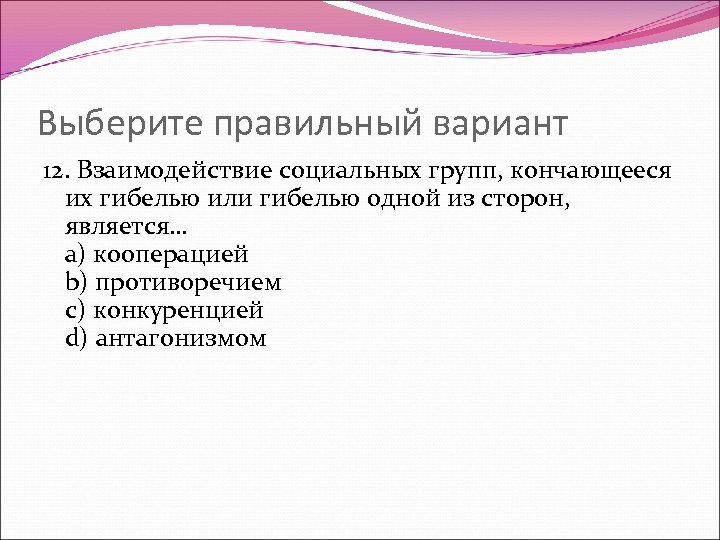 Выберите правильный вариант

12. Взаимодействие социальных групп, кончающееся их гибелью или гибелью одной из сторон, является…
a) кооперацией
b) противоречием
c) конкуренцией
d) антагонизмом